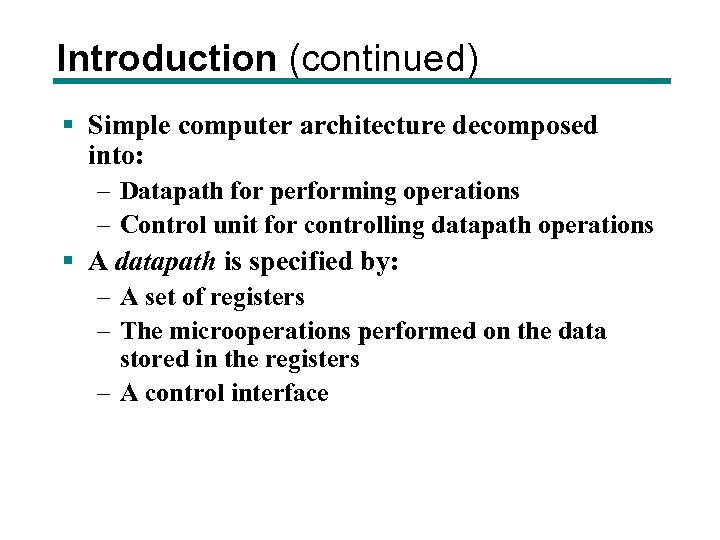 Introduction (continued)

▪ Simple computer architecture decomposed into:

– Datapath for performing operations

– Control unit for controlling datapath operations

▪ A datapath is specified by:

– A set of registers

– The microoperations performed on the data stored in the registers

– A control interface